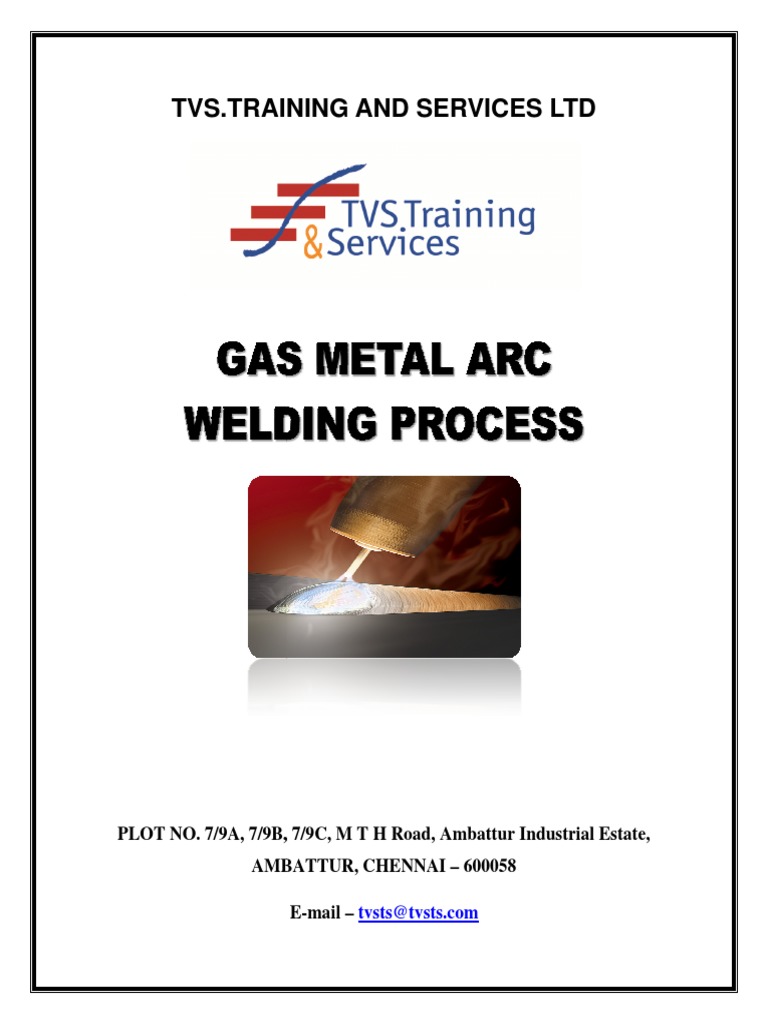 TVS.TRAINING AND SERVICES LTD

TVS Training & Services

GAS METAL ARC WELDING PROCESS

PLOT NO. 7/9A, 7/9B, 7/9C, M T H Road, Ambattur Industrial Estate, AMBATTUR, CHENNAI – 600058

E-mail – tvsts@tvsts.com